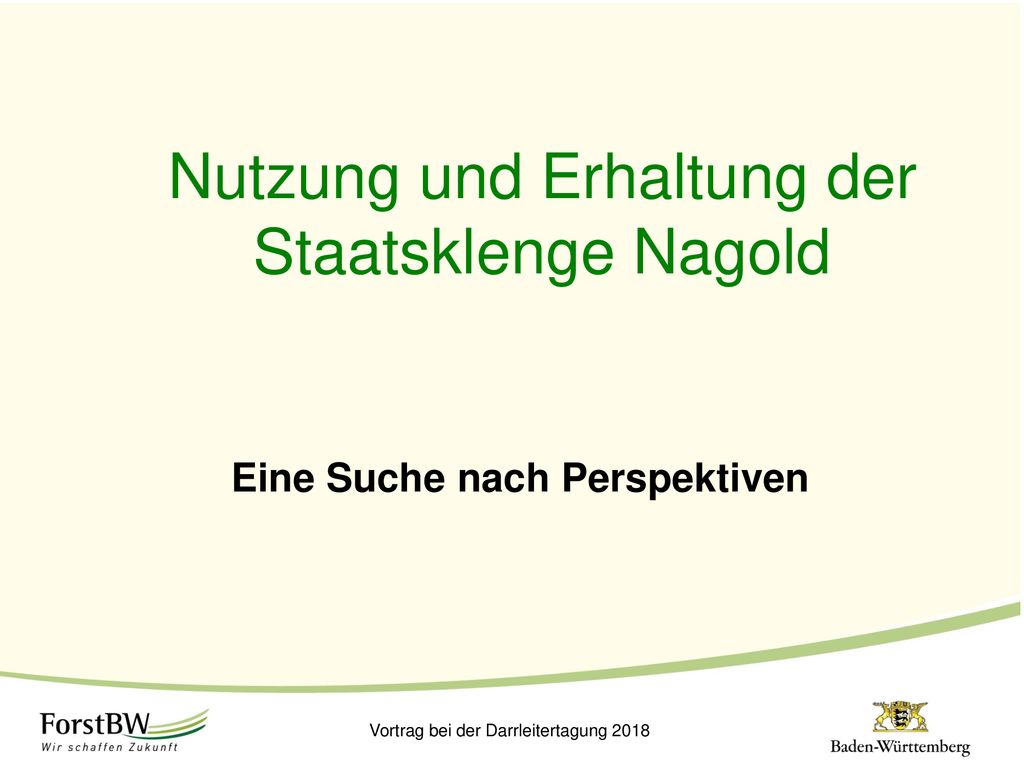 Nutzung und Erhaltung der Staatsklenge Nagold

Eine Suche nach Perspektiven

ForstBW
Wir schaffen Zukunft

Vortrag bei der Darrleitertagung 2018

Baden-Württemberg